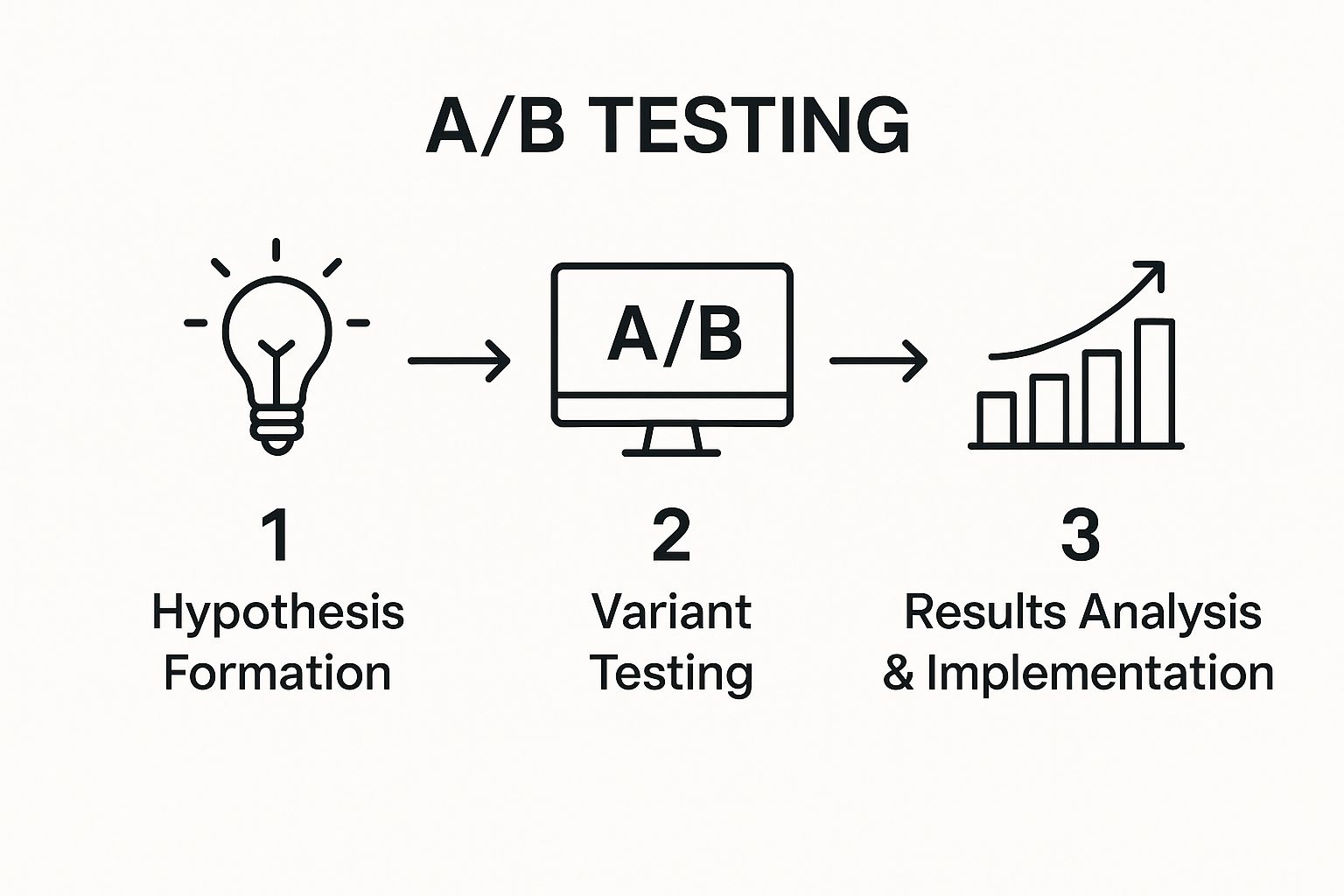 A/B TESTING

A/B

1
Hypothesis Formation

2
Variant Testing

3
Results Analysis & Implementation